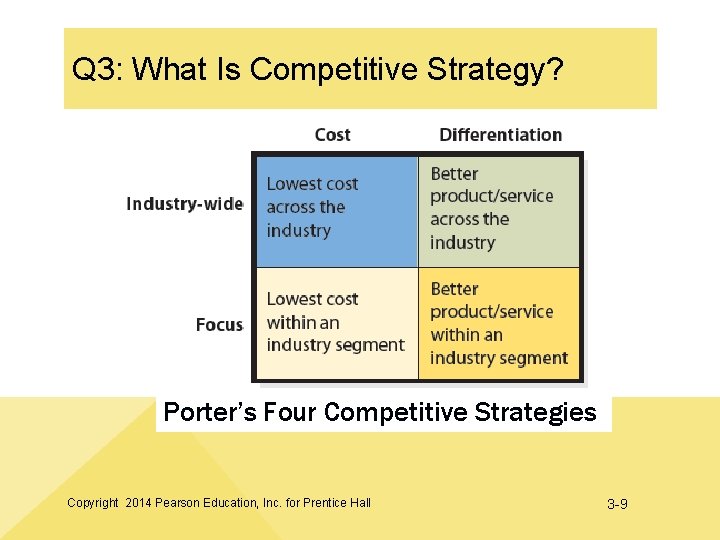 Q3: What Is Competitive Strategy?

| | Cost | Differentiation |
|---|---|---|
| Industry-wide | Lowest cost across the industry | Better product/service across the industry |
| Focus | Lowest cost within an industry segment | Better product/service within an industry segment |

Porter's Four Competitive Strategies

Copyright 2014 Pearson Education, Inc. for Prentice Hall

3-9